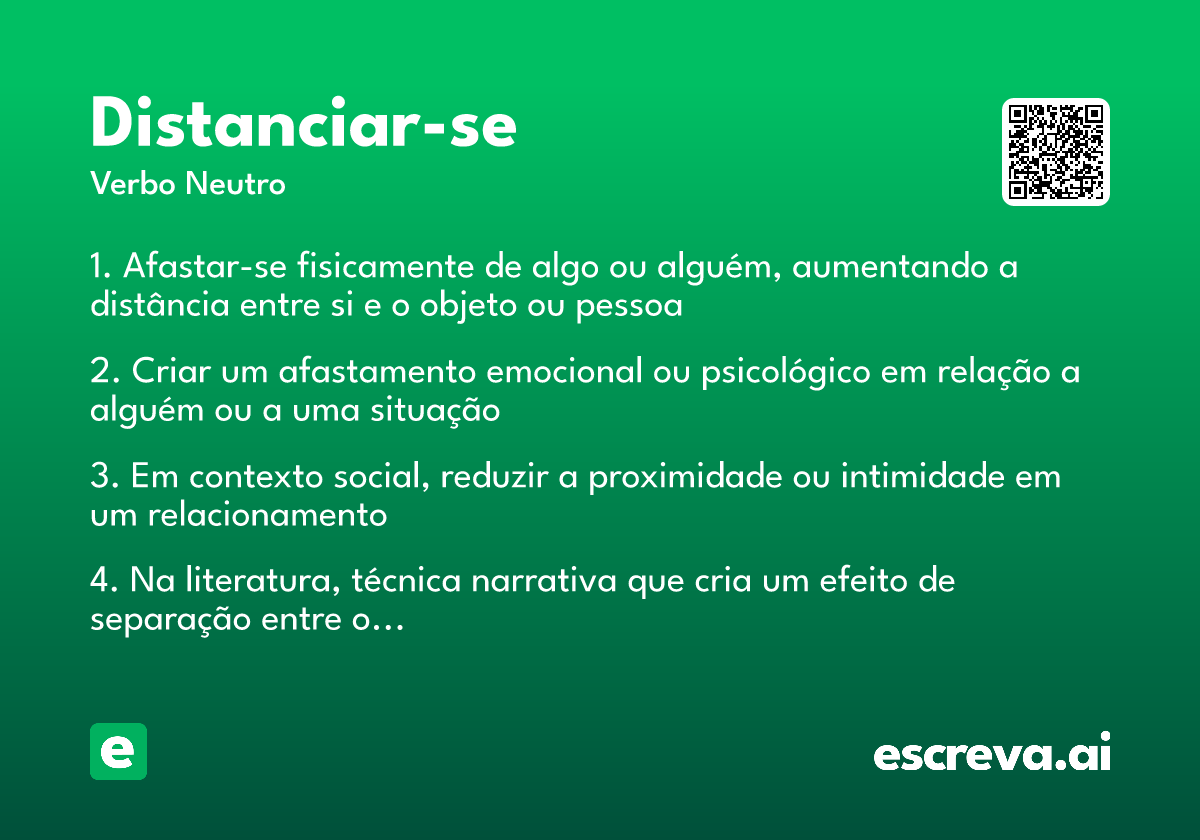 Distanciar-se
Verbo Neutro

1. Afastar-se fisicamente de algo ou alguém, aumentando a distância entre si e o objeto ou pessoa

2. Criar um afastamento emocional ou psicológico em relação a alguém ou a uma situação

3. Em contexto social, reduzir a proximidade ou intimidade em um relacionamento

4. Na literatura, técnica narrativa que cria um efeito de separação entre o…

e

escreva.ai